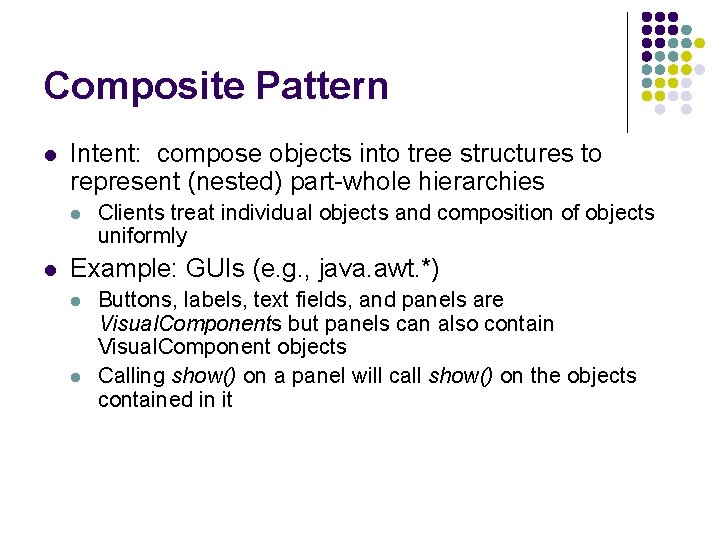 Composite Pattern

- Intent: compose objects into tree structures to represent (nested) part-whole hierarchies
  - Clients treat individual objects and composition of objects uniformly
- Example: GUIs (e.g., java.awt.*)
  - Buttons, labels, text fields, and panels are VisualComponents but panels can also contain VisualComponent objects
  - Calling show() on a panel will call show() on the objects contained in it